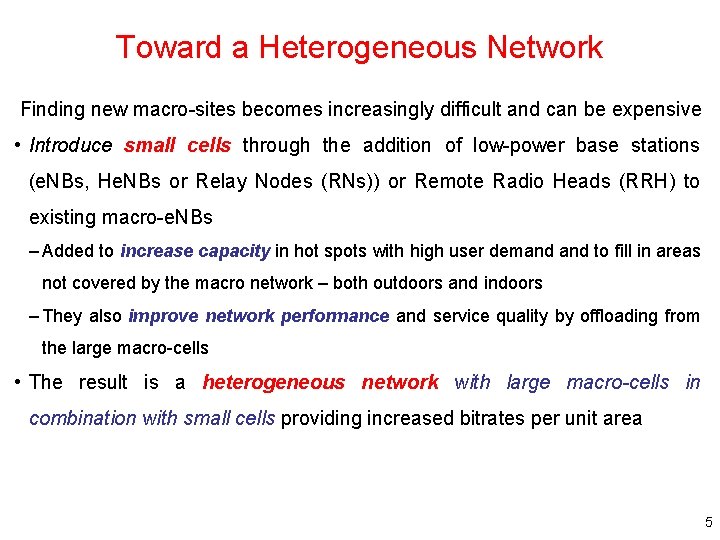 Toward a Heterogeneous Network

Finding new macro-sites becomes increasingly difficult and can be expensive

• Introduce small cells through the addition of low-power base stations (eNBs, HeNBs or Relay Nodes (RNs)) or Remote Radio Heads (RRH) to existing macro-eNBs

– Added to increase capacity in hot spots with high user demand and to fill in areas not covered by the macro network – both outdoors and indoors

– They also improve network performance and service quality by offloading from the large macro-cells

• The result is a heterogeneous network with large macro-cells in combination with small cells providing increased bitrates per unit area

5